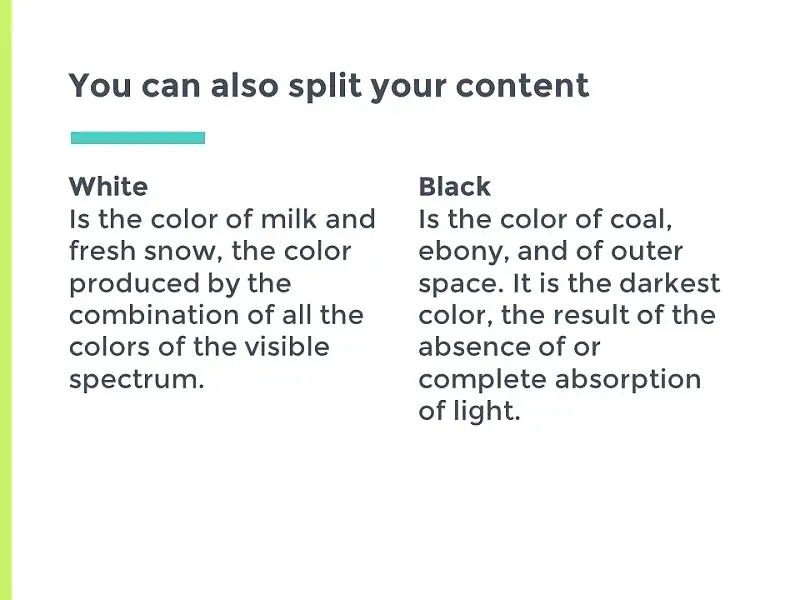 You can also split your content

White
Is the color of milk and fresh snow, the color produced by the combination of all the colors of the visible spectrum.

Black
Is the color of coal, ebony, and of outer space. It is the darkest color, the result of the absence of or complete absorption of light.